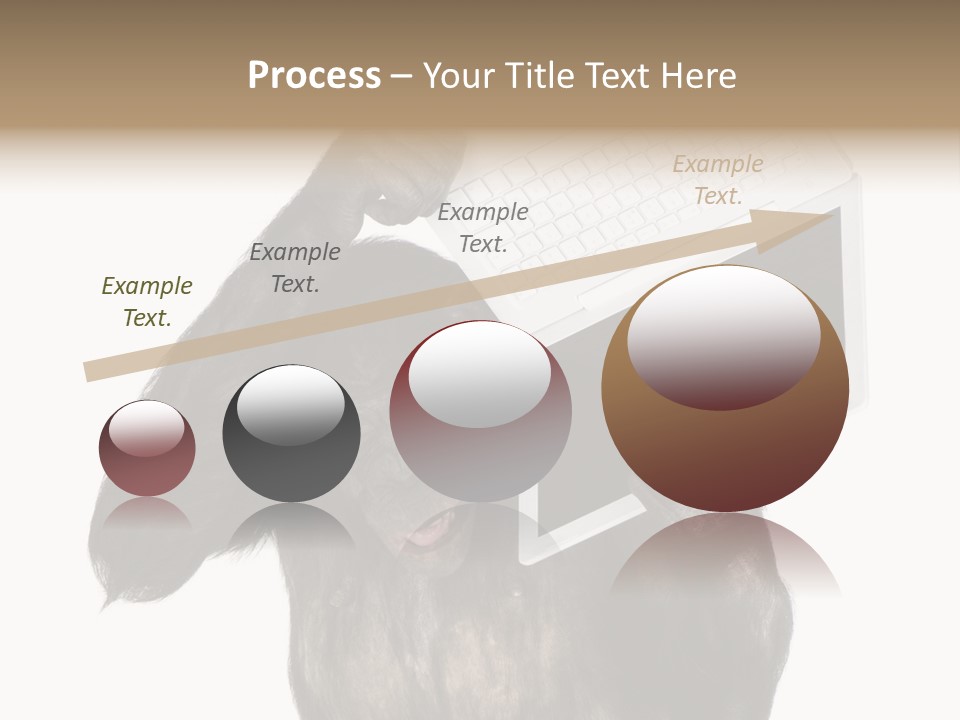 Process – Your Title Text Here

Example Text.

Example Text.

Example Text.

Example Text.